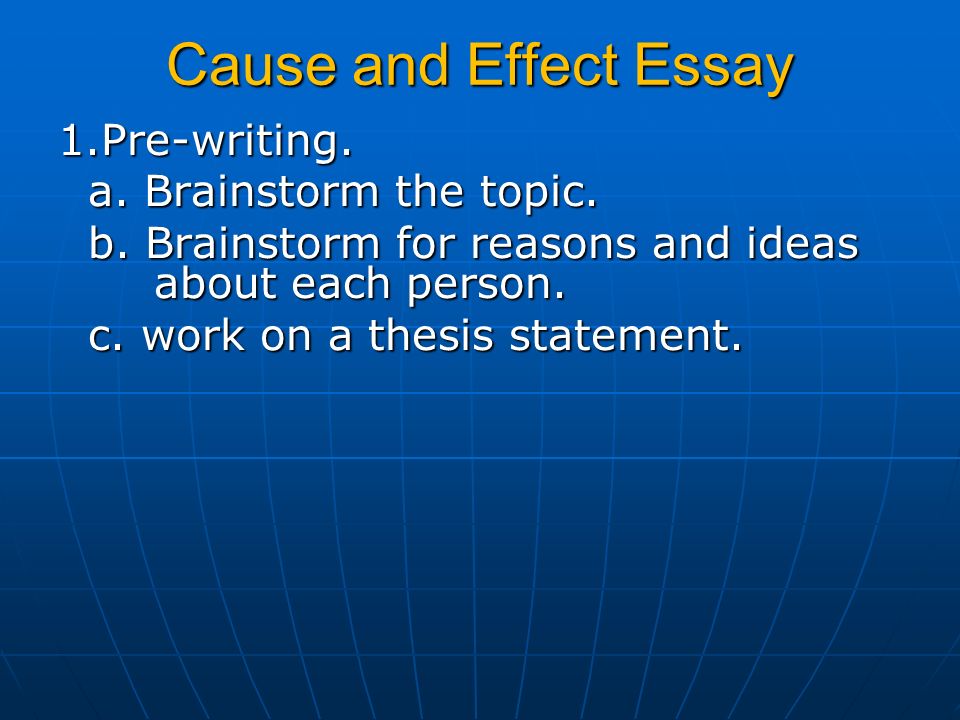 Cause and Effect Essay

1.Pre-writing.

a. Brainstorm the topic.

b. Brainstorm for reasons and ideas about each person.

c. work on a thesis statement.